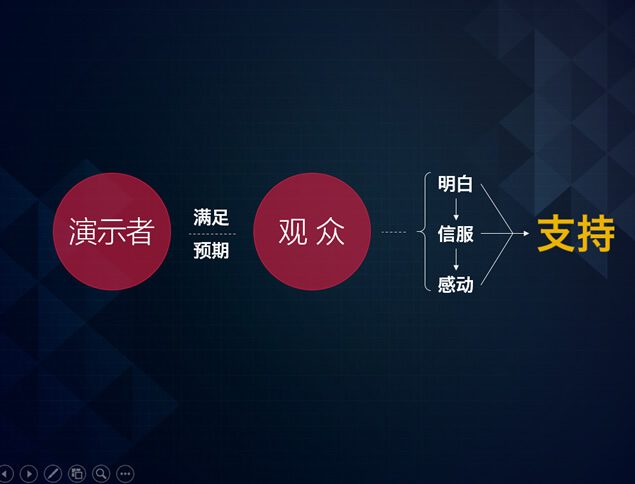 演示者

满足
预期

观 众

明白
信服
感动

支持